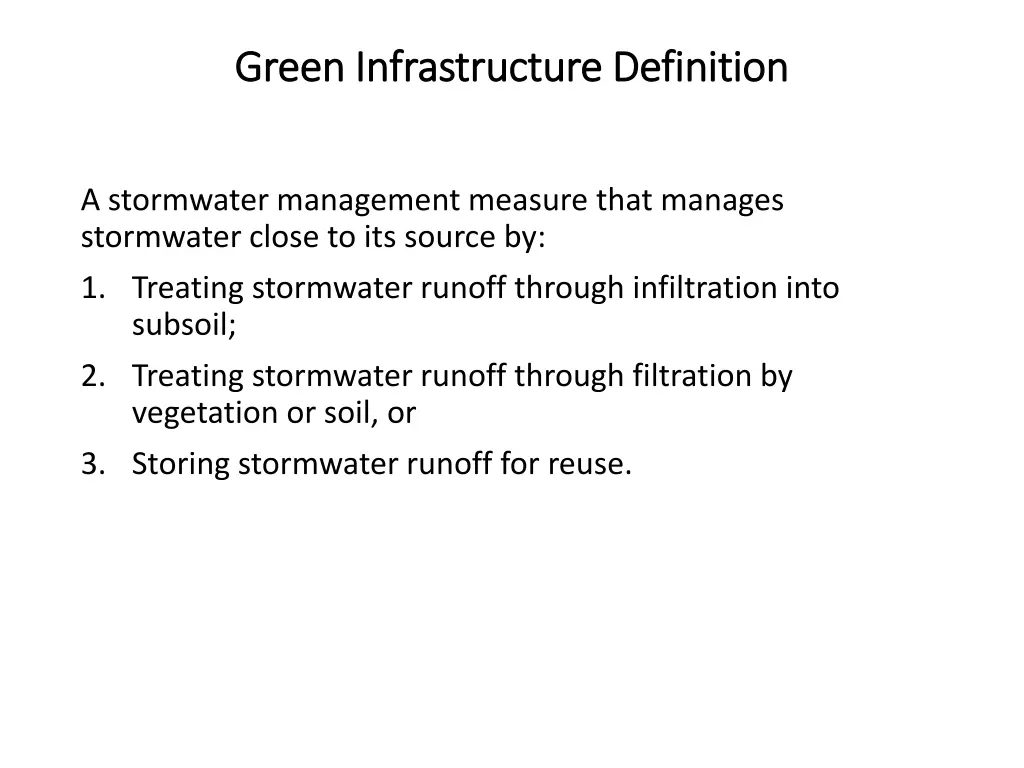 Green Infrastructure Definition

A stormwater management measure that manages stormwater close to its source by:

1. Treating stormwater runoff through infiltration into subsoil;
2. Treating stormwater runoff through filtration by vegetation or soil, or
3. Storing stormwater runoff for reuse.